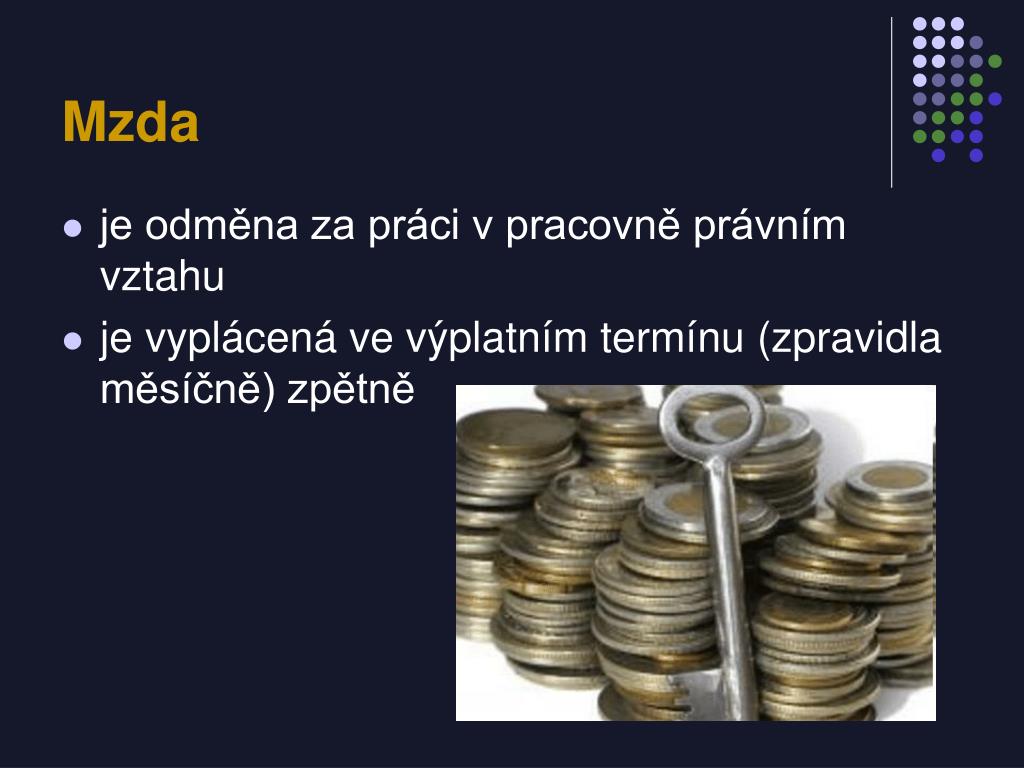 Mzda

- je odměna za práci v pracovně právním vztahu
- je vyplácená ve výplatním termínu (zpravidla měsíčně) zpětně